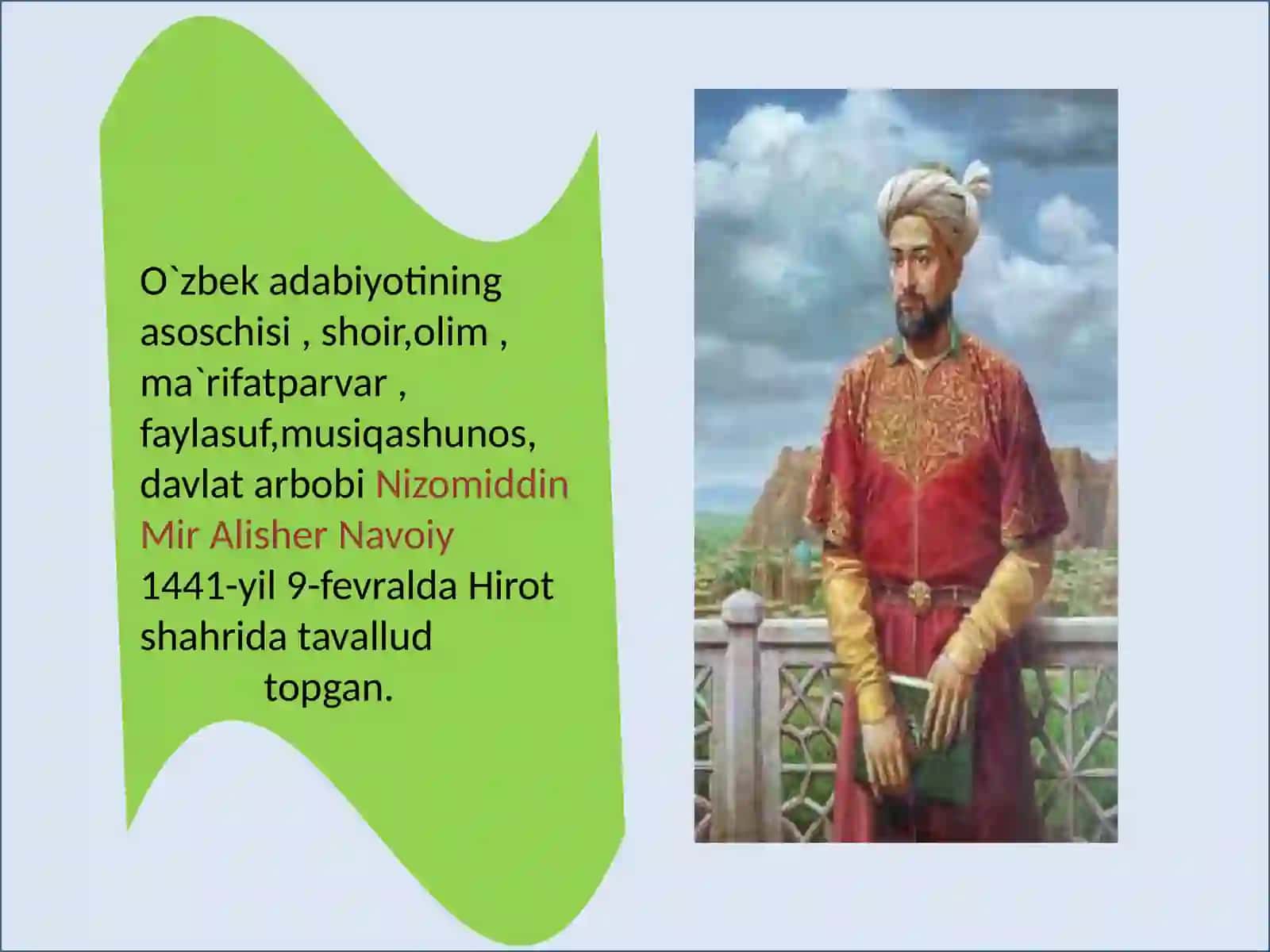 O`zbek adabiyotining asoschisi , shoir,olim , ma`rifatparvar , faylasuf,musiqashunos, davlat arbobi Nizomiddin Mir Alisher Navoiy 1441-yil 9-fevralda Hirot shahrida tavallud topgan.